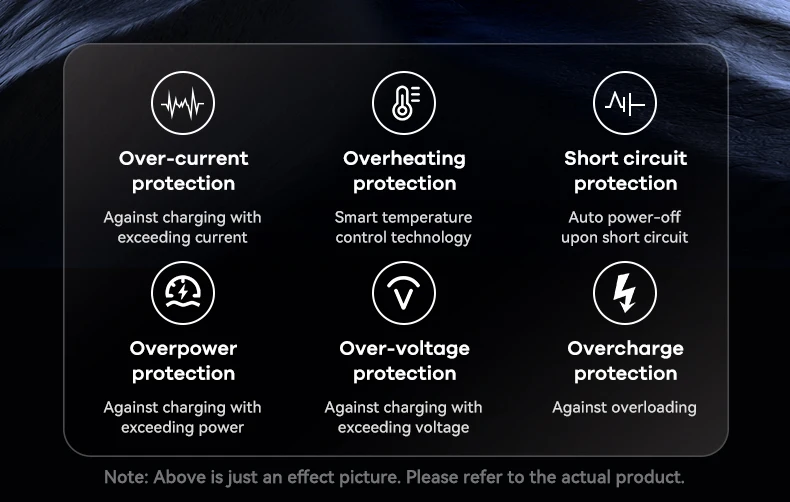 Over-current protection

Against charging with exceeding current

Overheating protection

Smart temperature control technology

Short circuit protection

Auto power-off upon short circuit

Overpower protection

Against charging with exceeding power

Over-voltage protection

Against charging with exceeding voltage

Overcharge protection

Against overloading

Note: Above is just an effect picture. Please refer to the actual product.